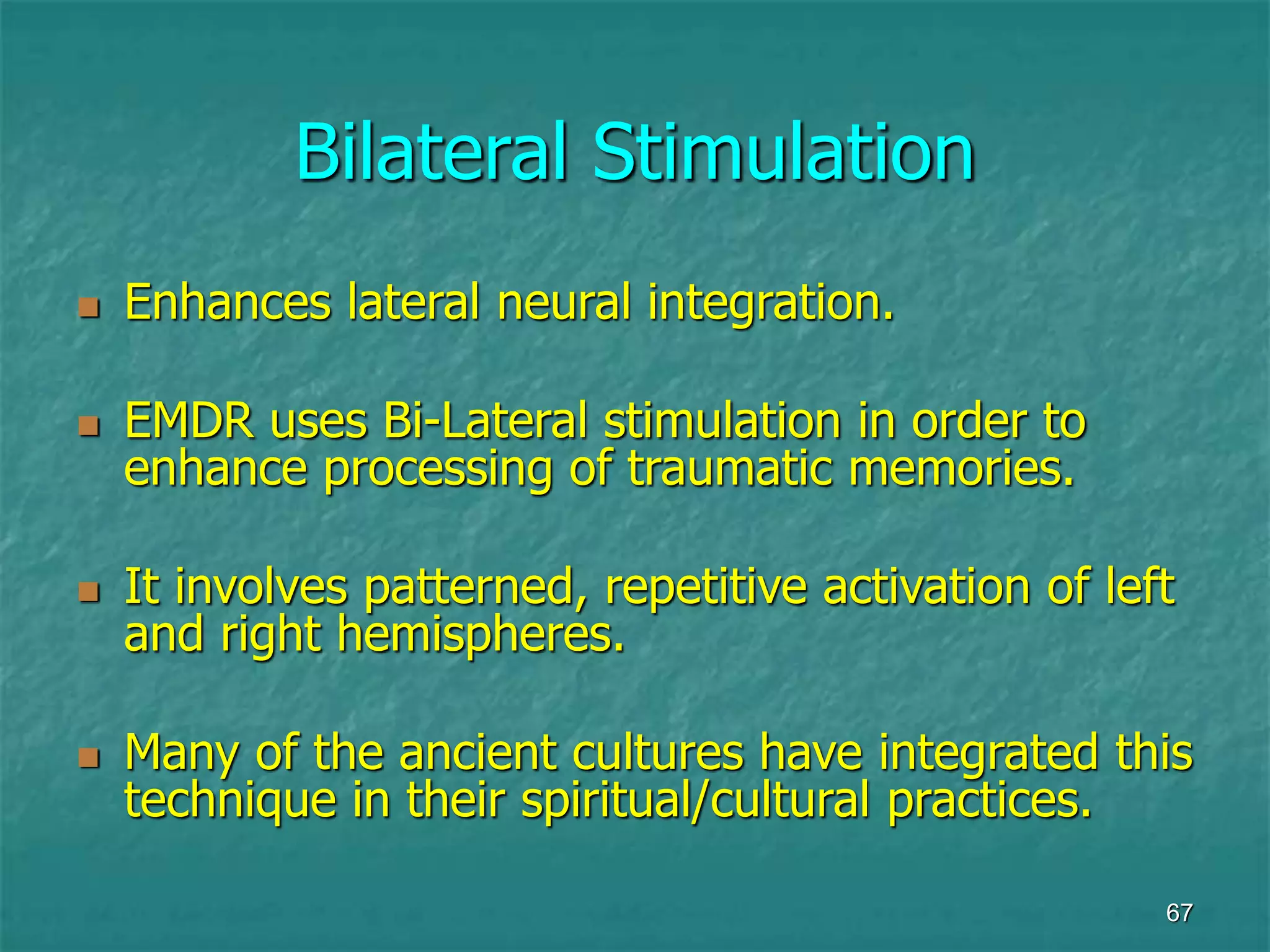 Bilateral Stimulation

- Enhances lateral neural integration.
- EMDR uses Bi-Lateral stimulation in order to enhance processing of traumatic memories.
- It involves patterned, repetitive activation of left and right hemispheres.
- Many of the ancient cultures have integrated this technique in their spiritual/cultural practices.

67